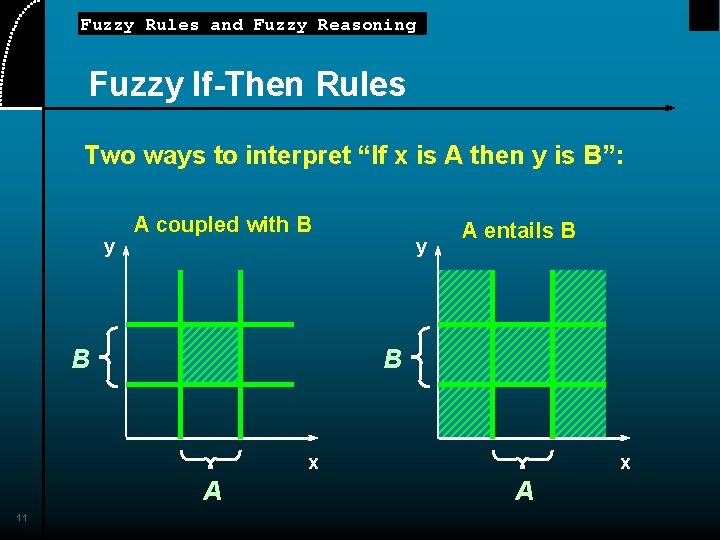 Fuzzy Rules and Fuzzy Reasoning

Fuzzy If-Then Rules

Two ways to interpret “If x is A then y is B”:

A coupled with B

y

B

x

A

A entails B

y

B

x

A

11